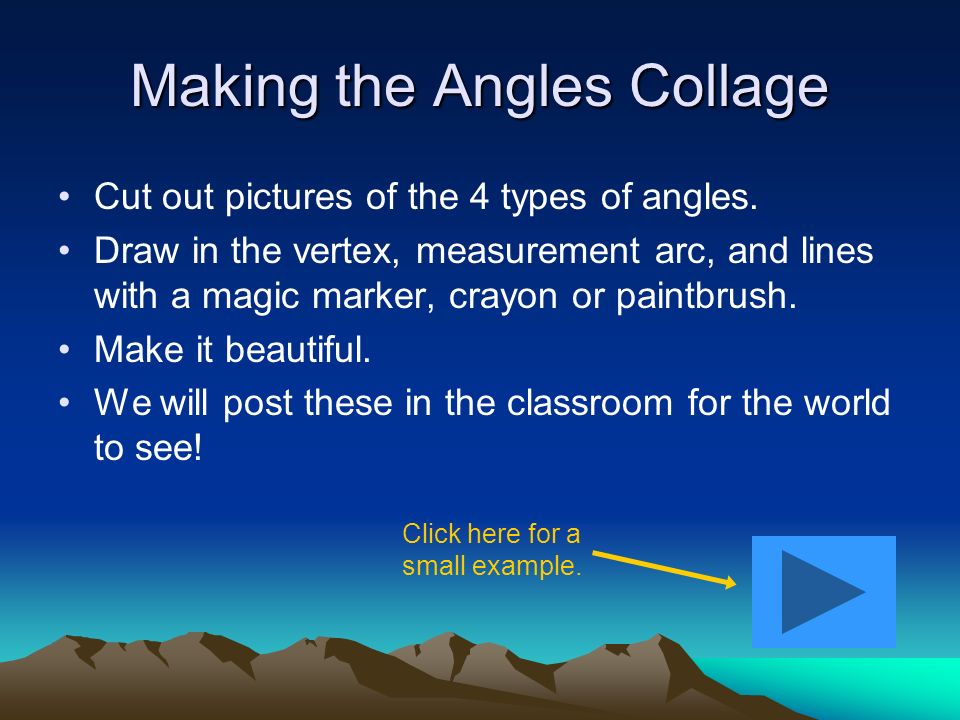 Making the Angles Collage

• Cut out pictures of the 4 types of angles.
• Draw in the vertex, measurement arc, and lines with a magic marker, crayon or paintbrush.
• Make it beautiful.
• We will post these in the classroom for the world to see!

Click here for a small example.